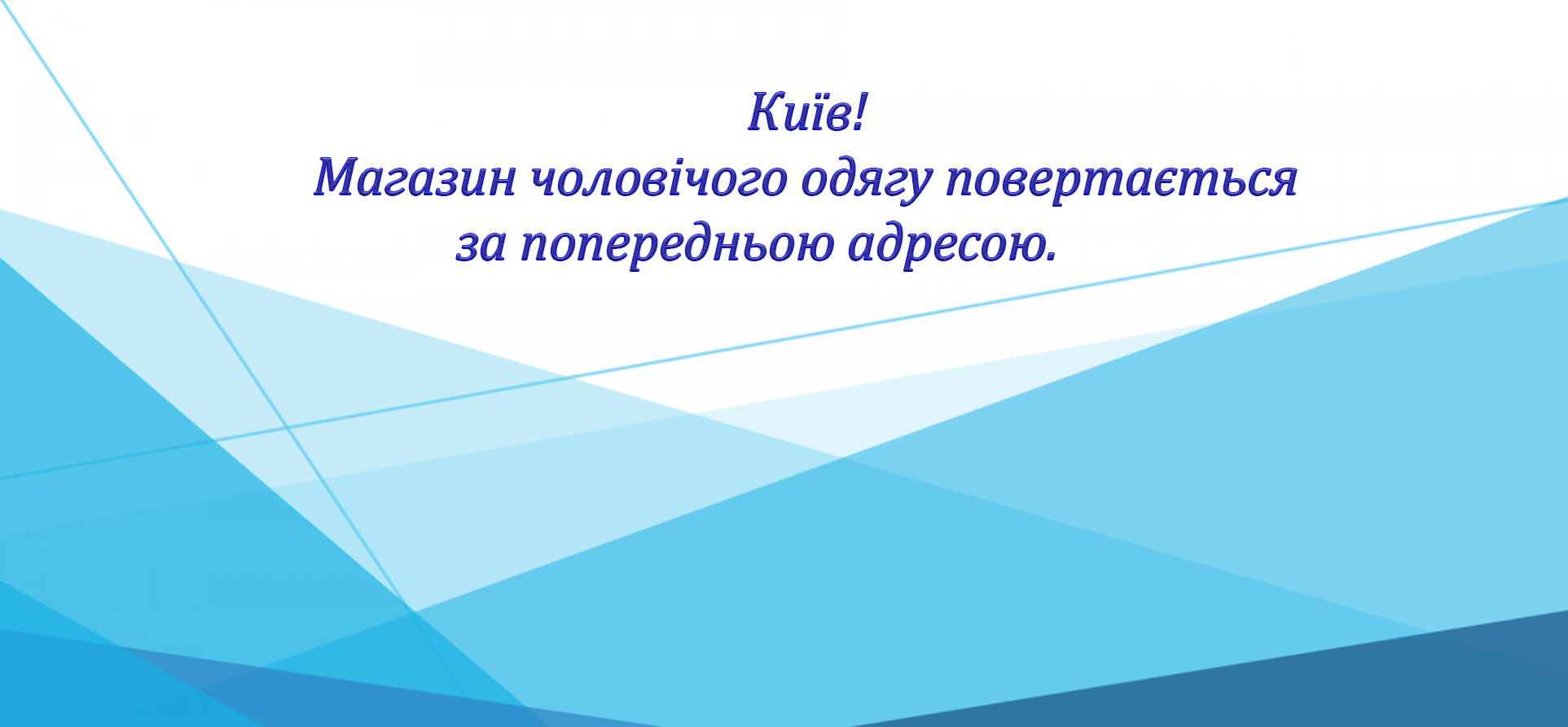 Київ!
Магазин чоловічого одягу повертається за попередньою адресою.